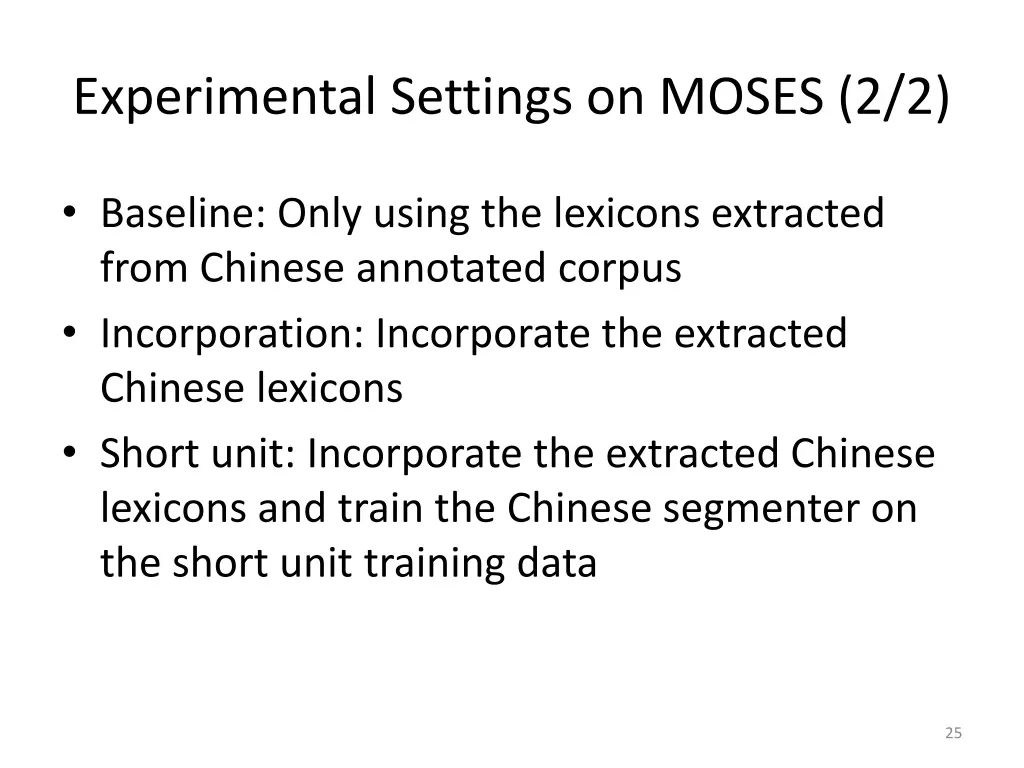 Experimental Settings on MOSES (2/2)

• Baseline: Only using the lexicons extracted from Chinese annotated corpus
• Incorporation: Incorporate the extracted Chinese lexicons
• Short unit: Incorporate the extracted Chinese lexicons and train the Chinese segmenter on the short unit training data

25